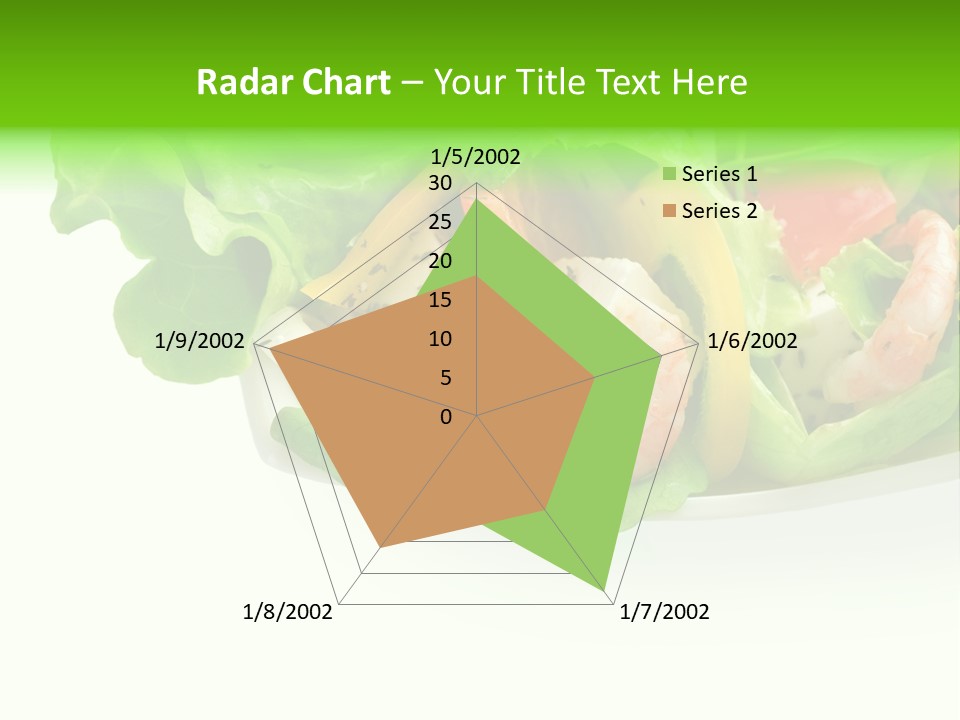 Radar Chart – Your Title Text Here

1/5/2002
30
25
20
15
10
5
0
1/6/2002
1/7/2002
1/8/2002
1/9/2002

Series 1
Series 2